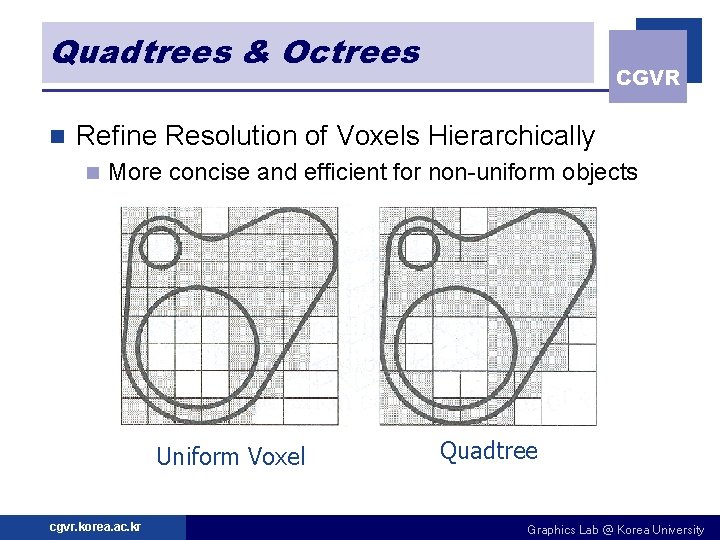 Quadtrees & Octrees

CGVR

Refine Resolution of Voxels Hierarchically

More concise and efficient for non-uniform objects

Uniform Voxel

Quadtree

cgvr.korea.ac.kr

Graphics Lab @ Korea University